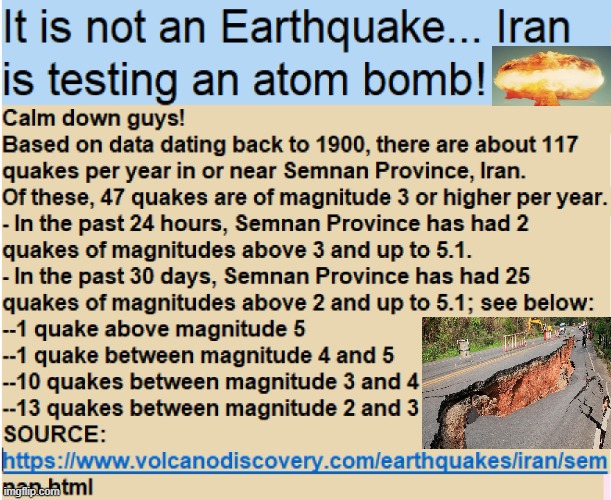 It is not an Earthquake... Iran is testing an atom bomb!

Calm down guys!
Based on data dating back to 1900, there are about 117 quakes per year in or near Semnan Province, Iran.
Of these, 47 quakes are of magnitude 3 or higher per year.
- In the past 24 hours, Semnan Province has had 2 quakes of magnitudes above 3 and up to 5.1.
- In the past 30 days, Semnan Province has had 25 quakes of magnitudes above 2 and up to 5.1; see below:
--1 quake above magnitude 5
--1 quake between magnitude 4 and 5
--10 quakes between magnitude 3 and 4
--13 quakes between magnitude 2 and 3
SOURCE:
https://www.volcanodiscovery.com/earthquakes/iran/semnan.html

imgflip.com